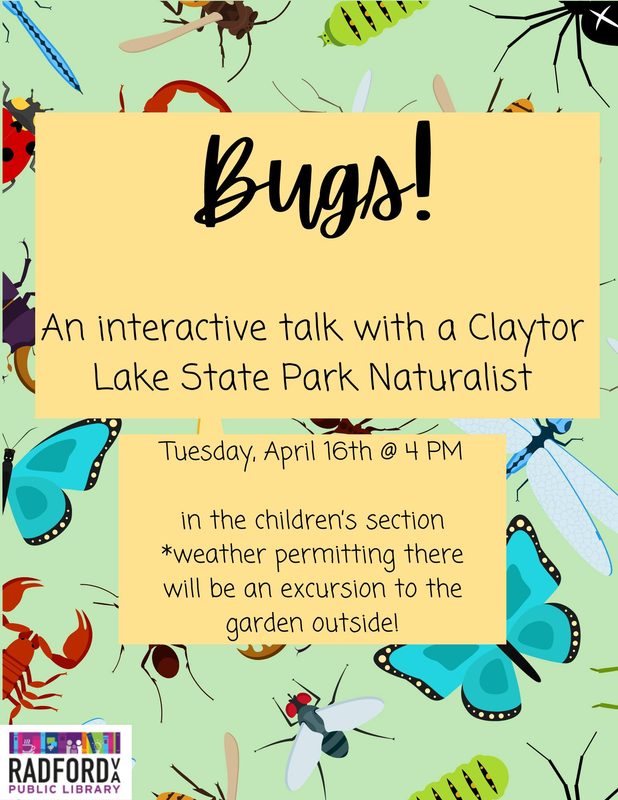 Bugs!

An interactive talk with a Claytor Lake State Park Naturalist

Tuesday, April 16th @ 4 PM

in the children's section
*weather permitting there will be an excursion to the garden outside!

RADFORD VA
PUBLIC LIBRARY